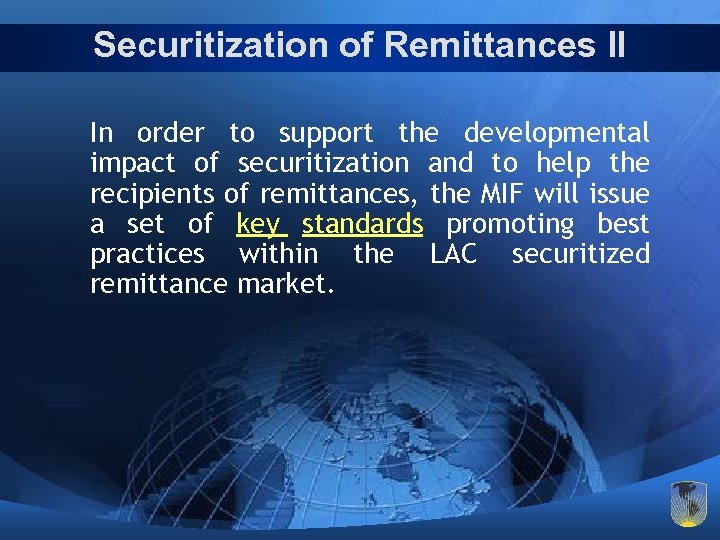 Securitization of Remittances II

In order to support the developmental impact of securitization and to help the recipients of remittances, the MIF will issue a set of key standards promoting best practices within the LAC securitized remittance market.